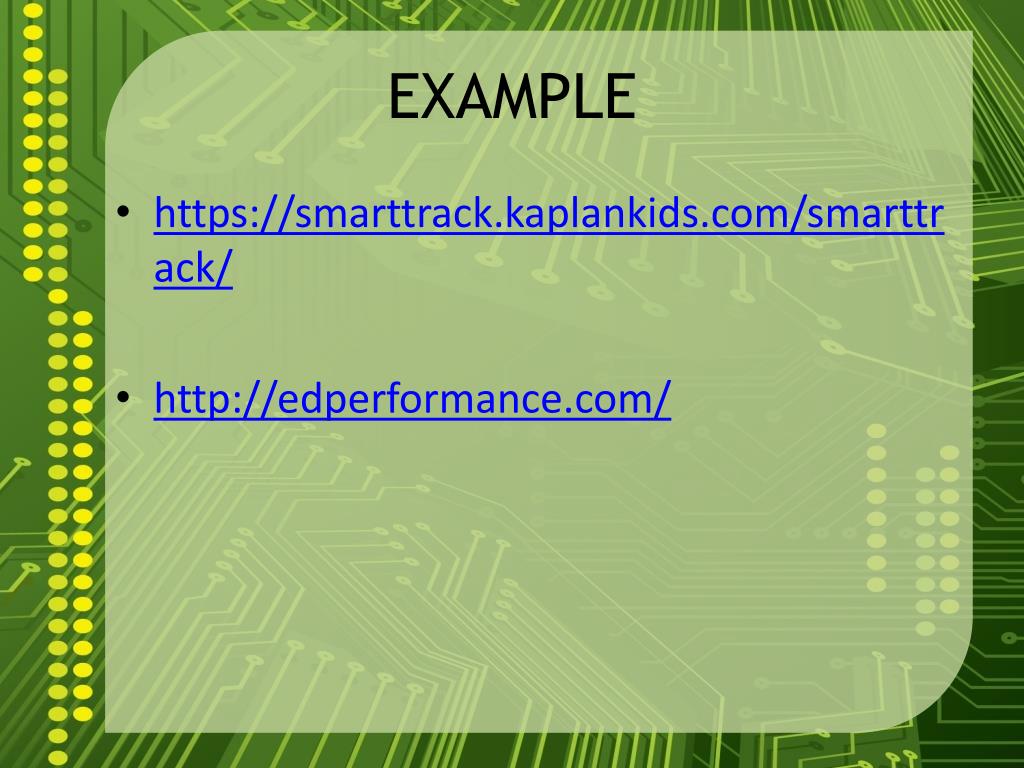 EXAMPLE

• https://smarttrack.kaplankids.com/smarttrack/

• http://edperformance.com/